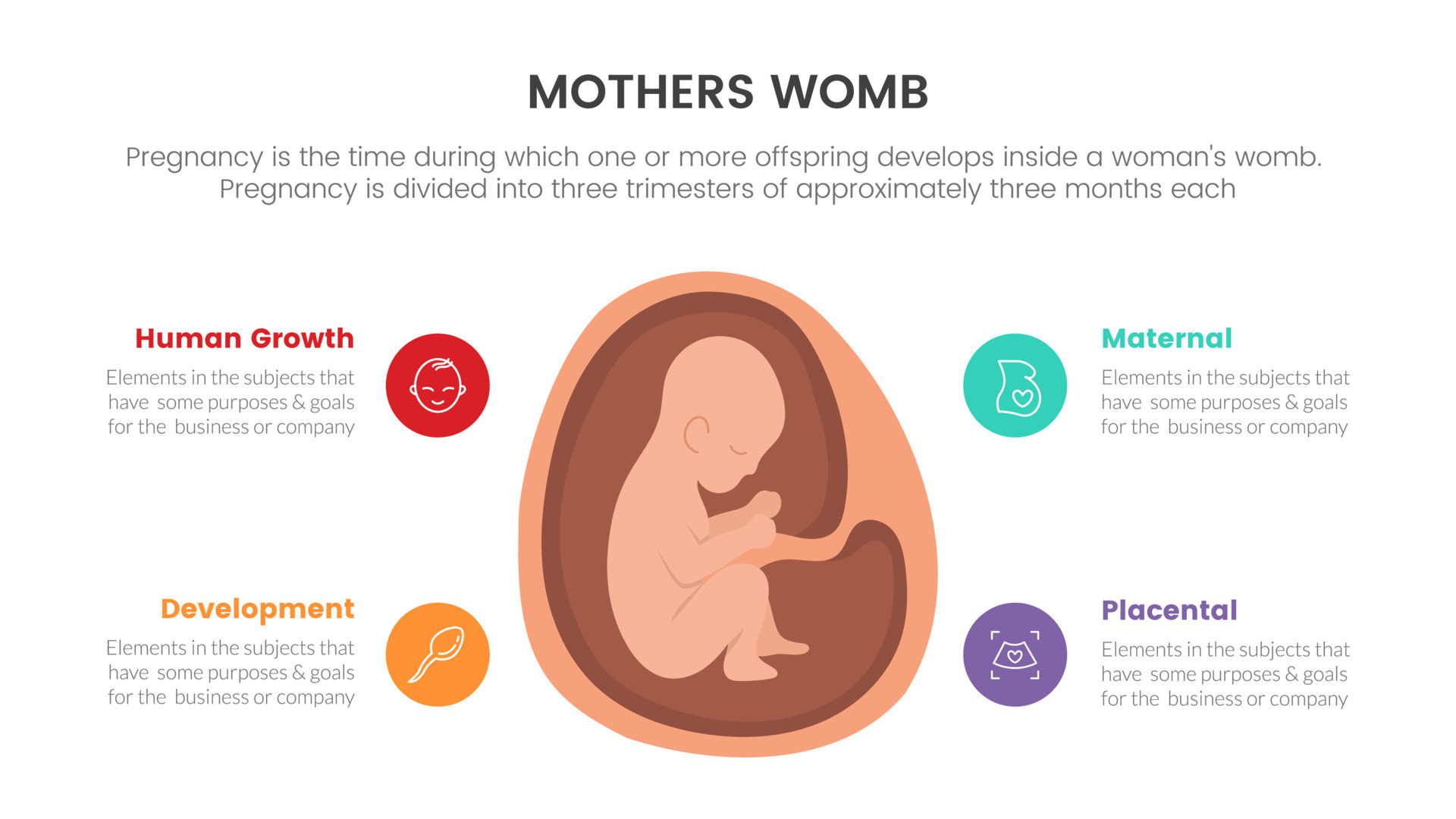 MOTHERS WOMB

Pregnancy is the time during which one or more offspring develops inside a woman's womb. Pregnancy is divided into three trimesters of approximately three months each

Human Growth

Elements in the subjects that have some purposes & goals for the business or company

Development

Elements in the subjects that have some purposes & goals for the business or company

Maternal

Elements in the subjects that have some purposes & goals for the business or company

Placental

Elements in the subjects that have some purposes & goals for the business or company